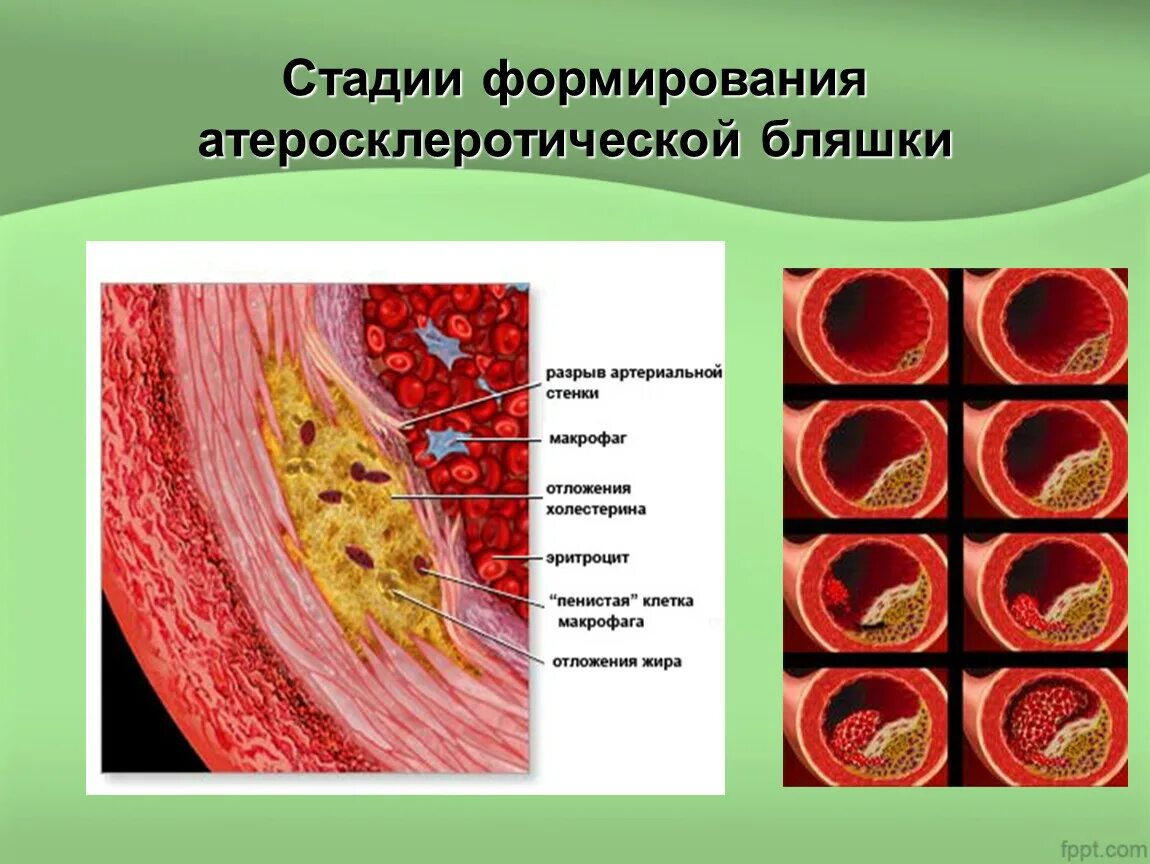 Стадии формирования атеросклеротической бляшки

разрыв артериальной стенки

макрофаг

отложения холестерина

эритроцит

"пенистая" клетка макрофага

отложения жира

fppt.com